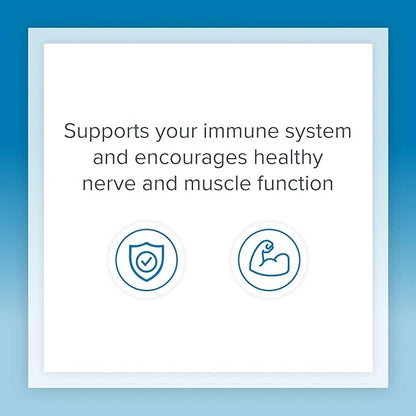 Supports your immune system and encourages healthy nerve and muscle function